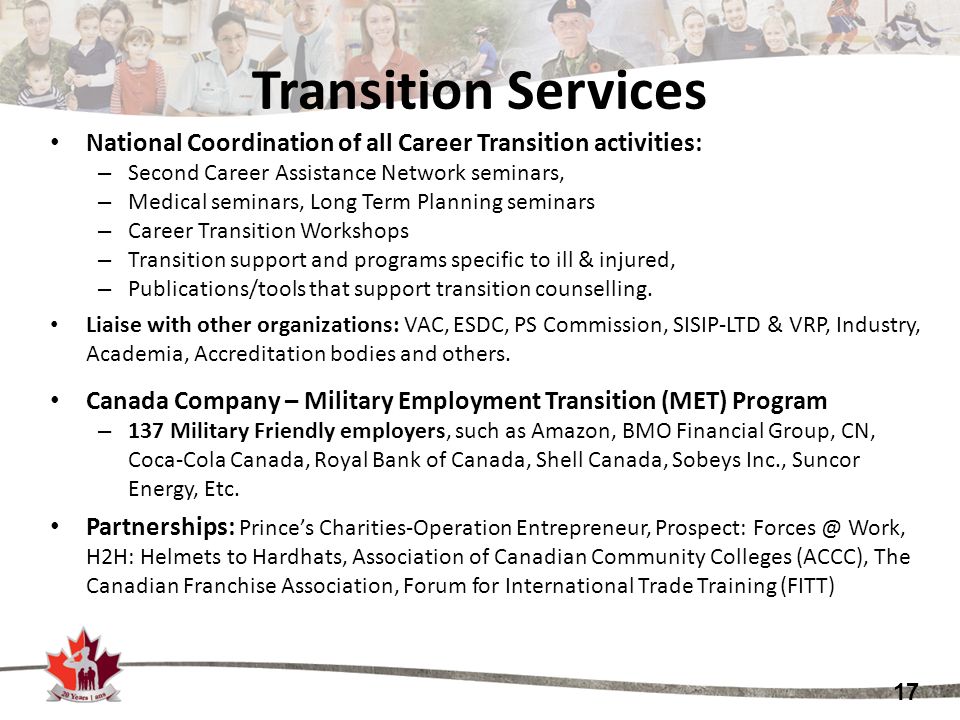 Transition Services

• National Coordination of all Career Transition activities:
– Second Career Assistance Network seminars,
– Medical seminars, Long Term Planning seminars
– Career Transition Workshops
– Transition support and programs specific to ill & injured,
– Publications/tools that support transition counselling.

• Liaise with other organizations: VAC, ESDC, PS Commission, SISIP-LTD & VRP, Industry, Academia, Accreditation bodies and others.

• Canada Company – Military Employment Transition (MET) Program
– 137 Military Friendly employers, such as Amazon, BMO Financial Group, CN, Coca-Cola Canada, Royal Bank of Canada, Shell Canada, Sobeys Inc., Suncor Energy, Etc.

• Partnerships: Prince's Charities-Operation Entrepreneur, Prospect: Forces @ Work, H2H: Helmets to Hardhats, Association of Canadian Community Colleges (ACCC), The Canadian Franchise Association, Forum for International Trade Training (FITT)

20 Years | ans

17